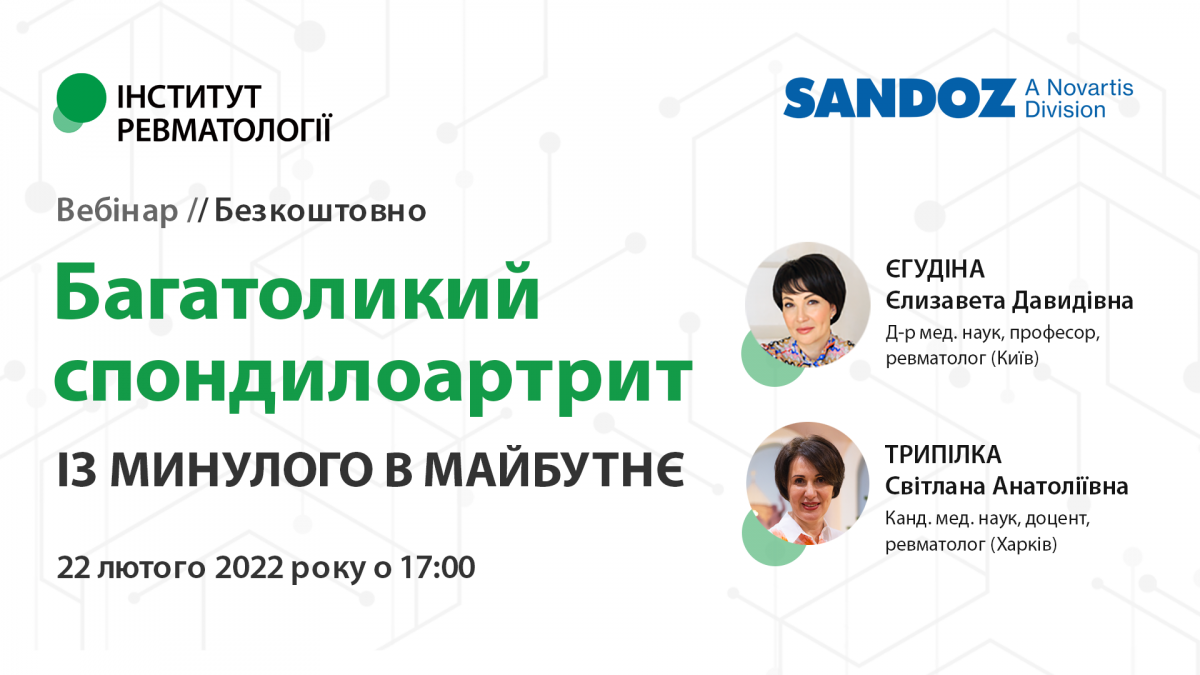 ІНСТИТУТ РЕВМАТОЛОГІЇ

SANDOZ A Novartis Division

Вебінар // Безкоштовно

Багатоликий спондилоартрит

ІЗ МИНУЛОГО В МАЙБУТНЄ

22 лютого 2022 року о 17:00

ЄГУДІНА
Єлизавета Давидівна
Д-р мед. наук, професор, ревматолог (Київ)

ТРИПІЛКА
Світлана Анатоліївна
Канд. мед. наук, доцент, ревматолог (Харків)